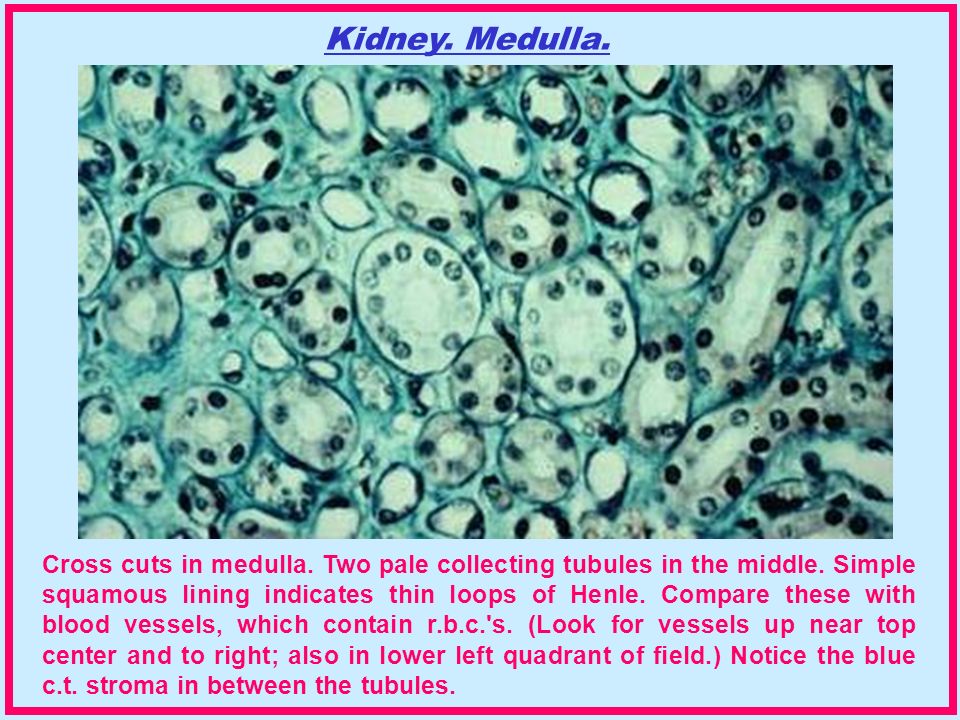 Kidney. Medulla.

Cross cuts in medulla. Two pale collecting tubules in the middle. Simple squamous lining indicates thin loops of Henle. Compare these with blood vessels, which contain r.b.c.'s. (Look for vessels up near top center and to right; also in lower left quadrant of field.) Notice the blue c.t. stroma in between the tubules.